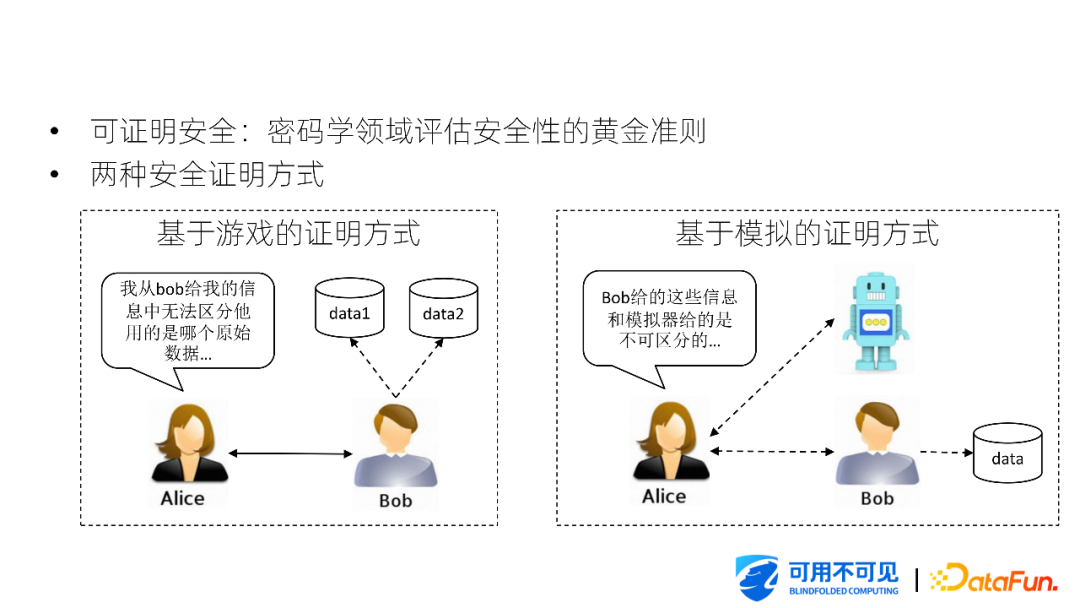 • 可证明安全：密码学领域评估安全性的黄金准则
• 两种安全证明方式

基于游戏的证明方式

我从bob给我的信息中无法区分他用的是哪个原始数据...

data1

data2

Alice

Bob

基于模拟的证明方式

Bob给的这些信息和模拟器给的是不可区分的...

Alice

Bob

data

可用不可见
BLINDFOLDED COMPUTING

DataFun.